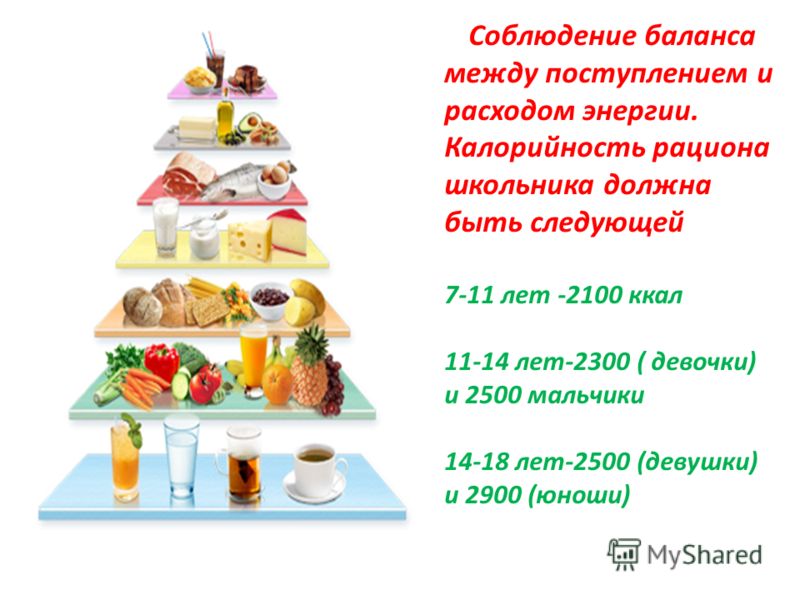 Соблюдение баланса между поступлением и расходом энергии. Калорийность рациона школьника должна быть следующей

7-11 лет -2100 ккал

11-14 лет-2300 ( девочки) и 2500 мальчики

14-18 лет-2500 (девушки) и 2900 (юноши)

MyShared